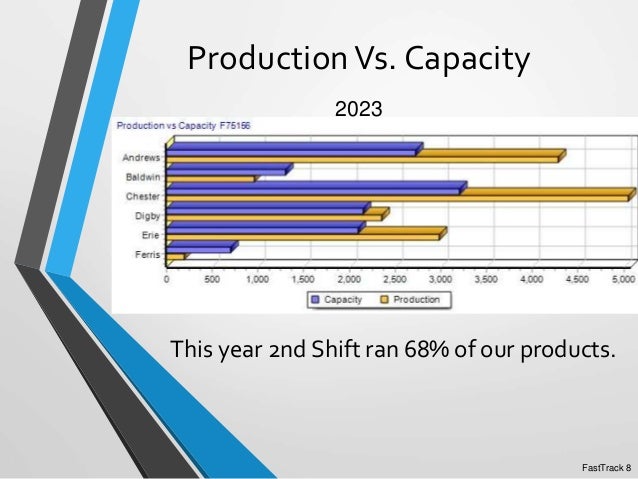 Production Vs. Capacity

2023

Production vs Capacity F75156

Andrews
Baldwin
Chester
Digby
Erie
Ferris

0 500 1,000 1,500 2,000 2,500 3,000 3,500 4,000 4,500 5,000

Capacity Production

This year 2nd Shift ran 68% of our products.

FastTrack 8